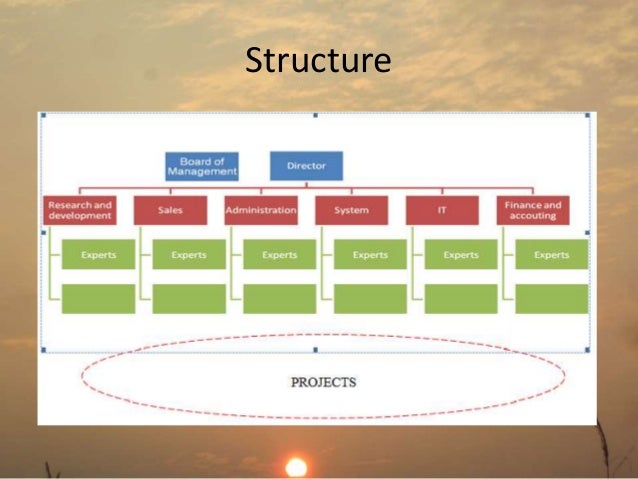 Structure

Board of Management

Director

Research and development

Sales

Administration

System

IT

Finance and accouting

Experts

Experts

Experts

Experts

Experts

Experts

PROJECTS